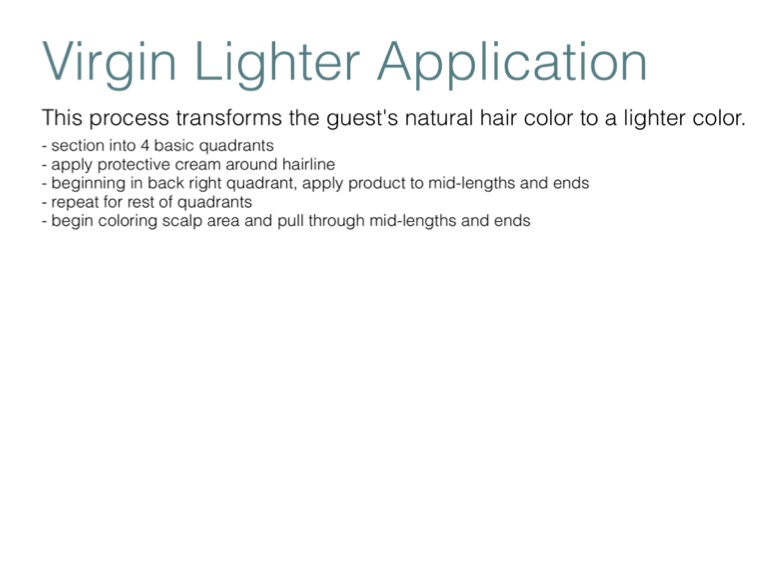 Virgin Lighter Application

This process transforms the guest's natural hair color to a lighter color.

- section into 4 basic quadrants
- apply protective cream around hairline
- beginning in back right quadrant, apply product to mid-lengths and ends
- repeat for rest of quadrants
- begin coloring scalp area and pull through mid-lengths and ends